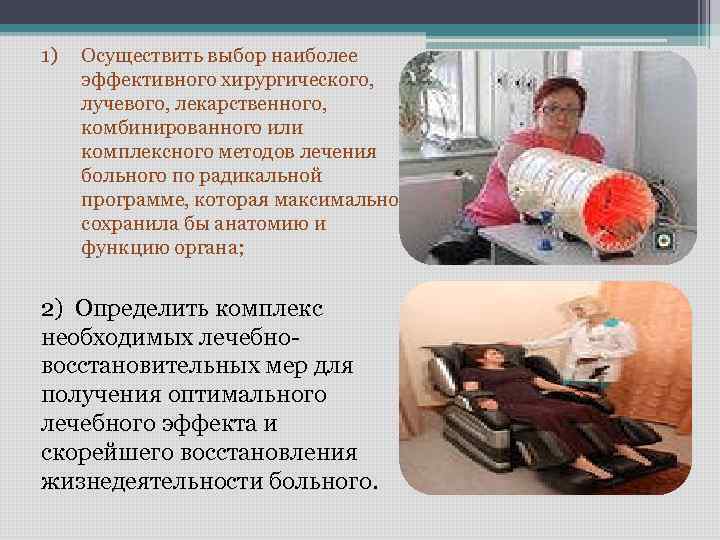 1) Осуществить выбор наиболее эффективного хирургического, лучевого, лекарственного, комбинированного или комплексного методов лечения больного по радикальной программе, которая максимально сохранила бы анатомию и функцию органа;

2) Определить комплекс необходимых лечебно-восстановительных мер для получения оптимального лечебного эффекта и скорейшего восстановления жизнедеятельности больного.